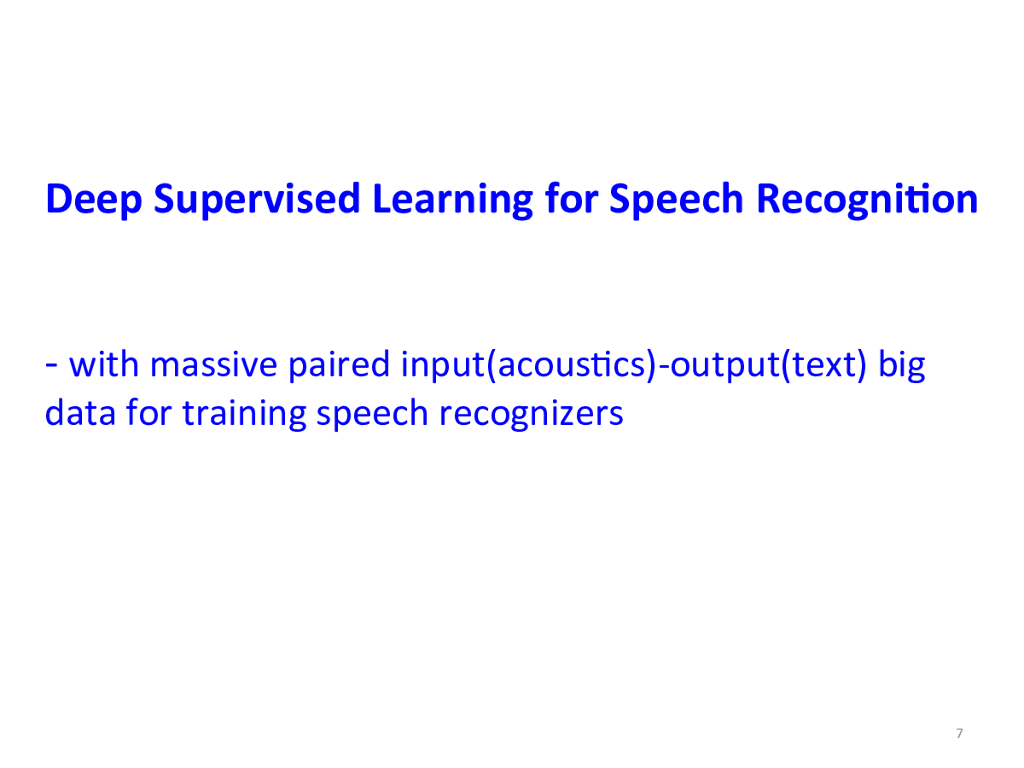 Deep Supervised Learning for Speech Recognition

- with massive paired input(acoustics)-output(text) big data for training speech recognizers

7